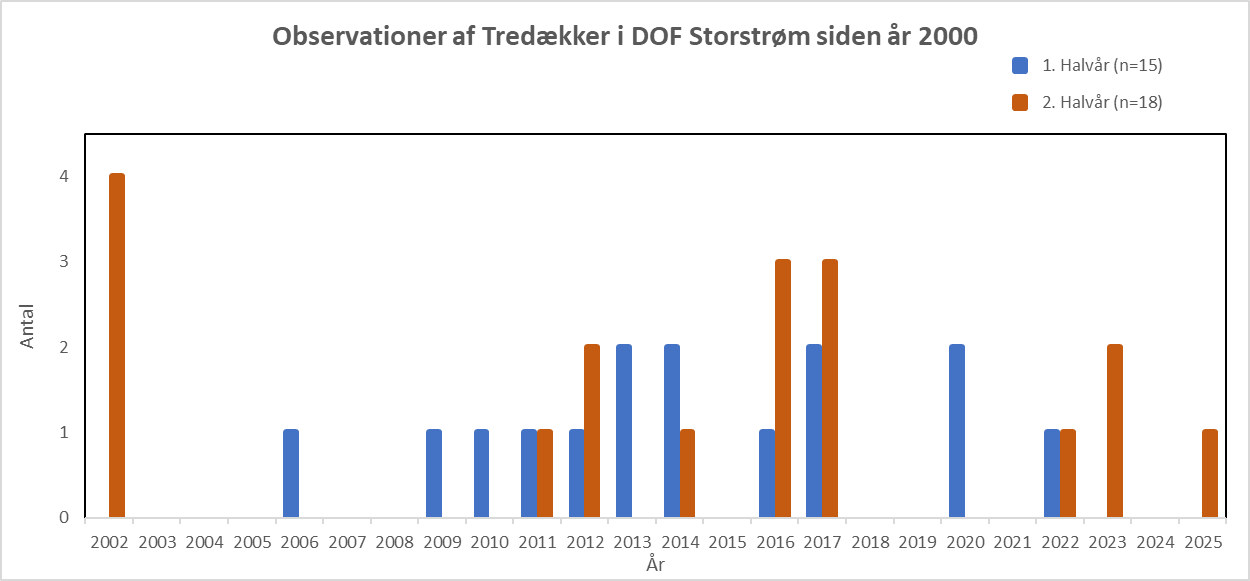 Observationer af Tredækker i DOF Storstrøm siden år 2000

1. Halvår (n=15)
2. Halvår (n=18)

Antal

4
3
2
1
0

2002 2003 2004 2005 2006 2007 2008 2009 2010 2011 2012 2013 2014 2015 2016 2017 2018 2019 2020 2021 2022 2023 2024 2025

År